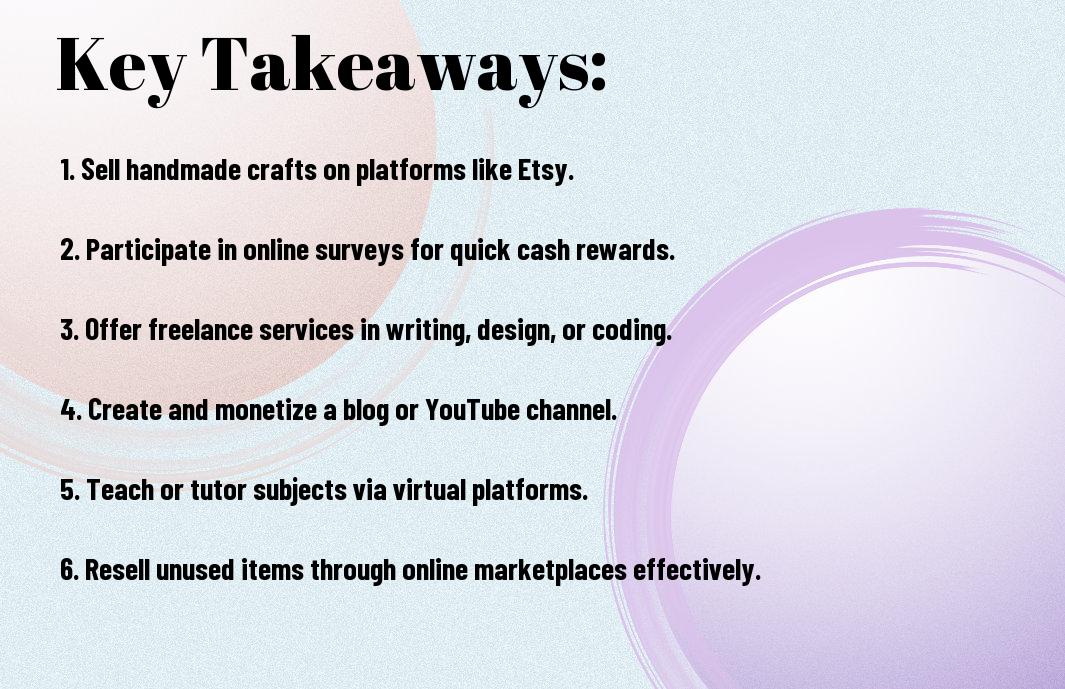 Key Takeaways:

1. Sell handmade crafts on platforms like Etsy.

2. Participate in online surveys for quick cash rewards.

3. Offer freelance services in writing, design, or coding.

4. Create and monetize a blog or YouTube channel.

5. Teach or tutor subjects via virtual platforms.

6. Resell unused items through online marketplaces effectively.